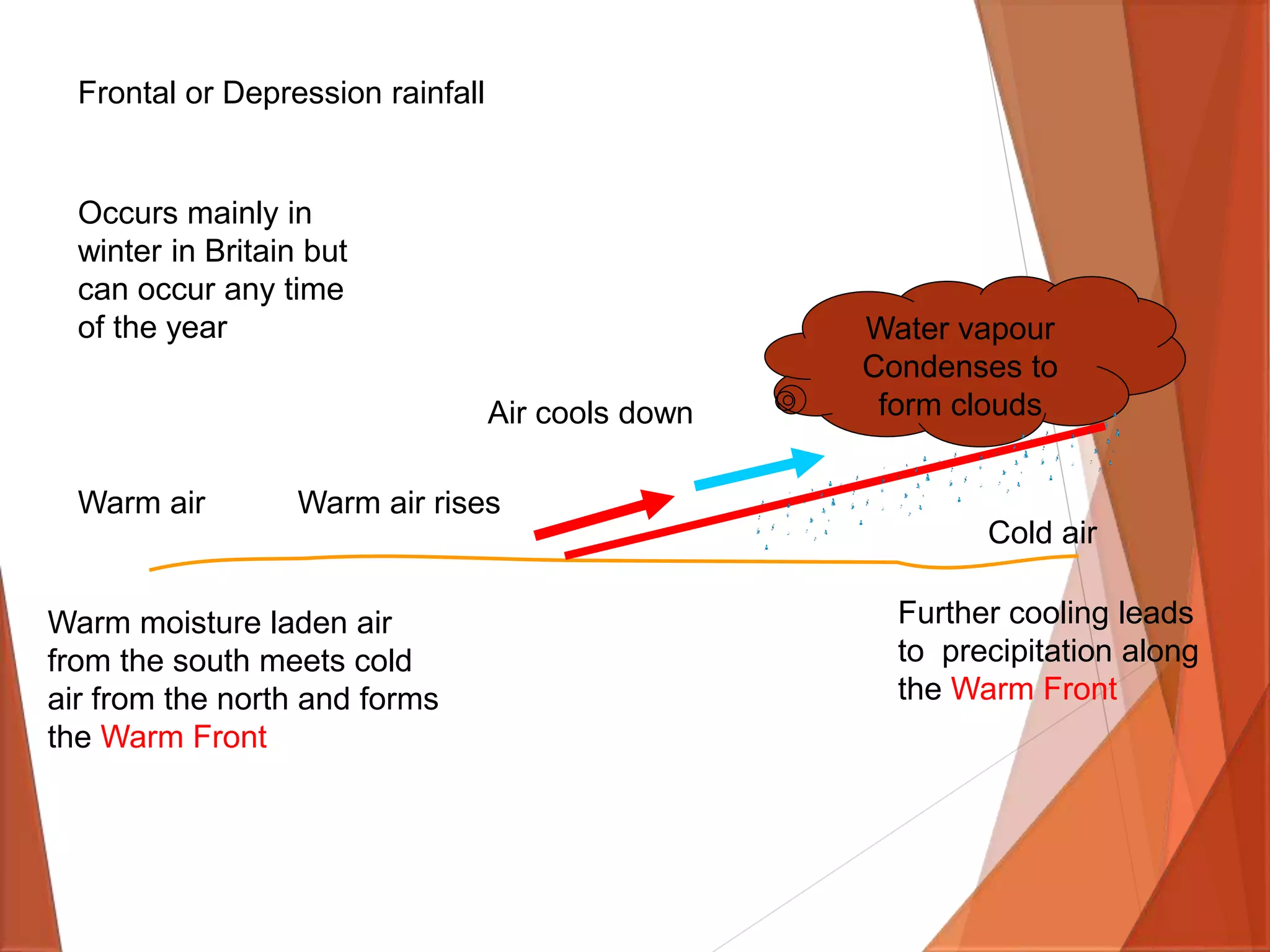 Frontal or Depression rainfall

Occurs mainly in winter in Britain but can occur any time of the year

Water vapour Condenses to form clouds

Air cools down

Warm air

Warm air rises

Cold air

Warm moisture laden air from the south meets cold air from the north and forms the Warm Front

Further cooling leads to precipitation along the Warm Front